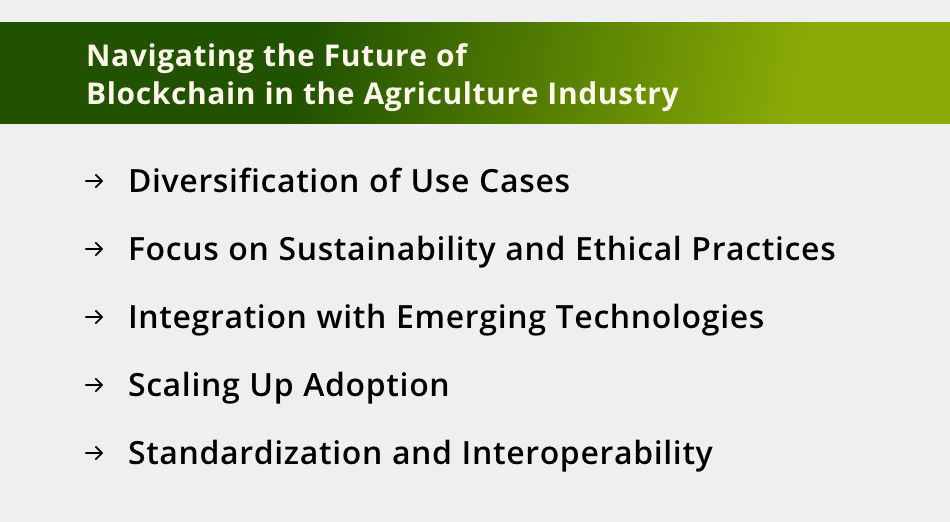 Navigating the Future of
Blockchain in the Agriculture Industry

→ Diversification of Use Cases

→ Focus on Sustainability and Ethical Practices

→ Integration with Emerging Technologies

→ Scaling Up Adoption

→ Standardization and Interoperability